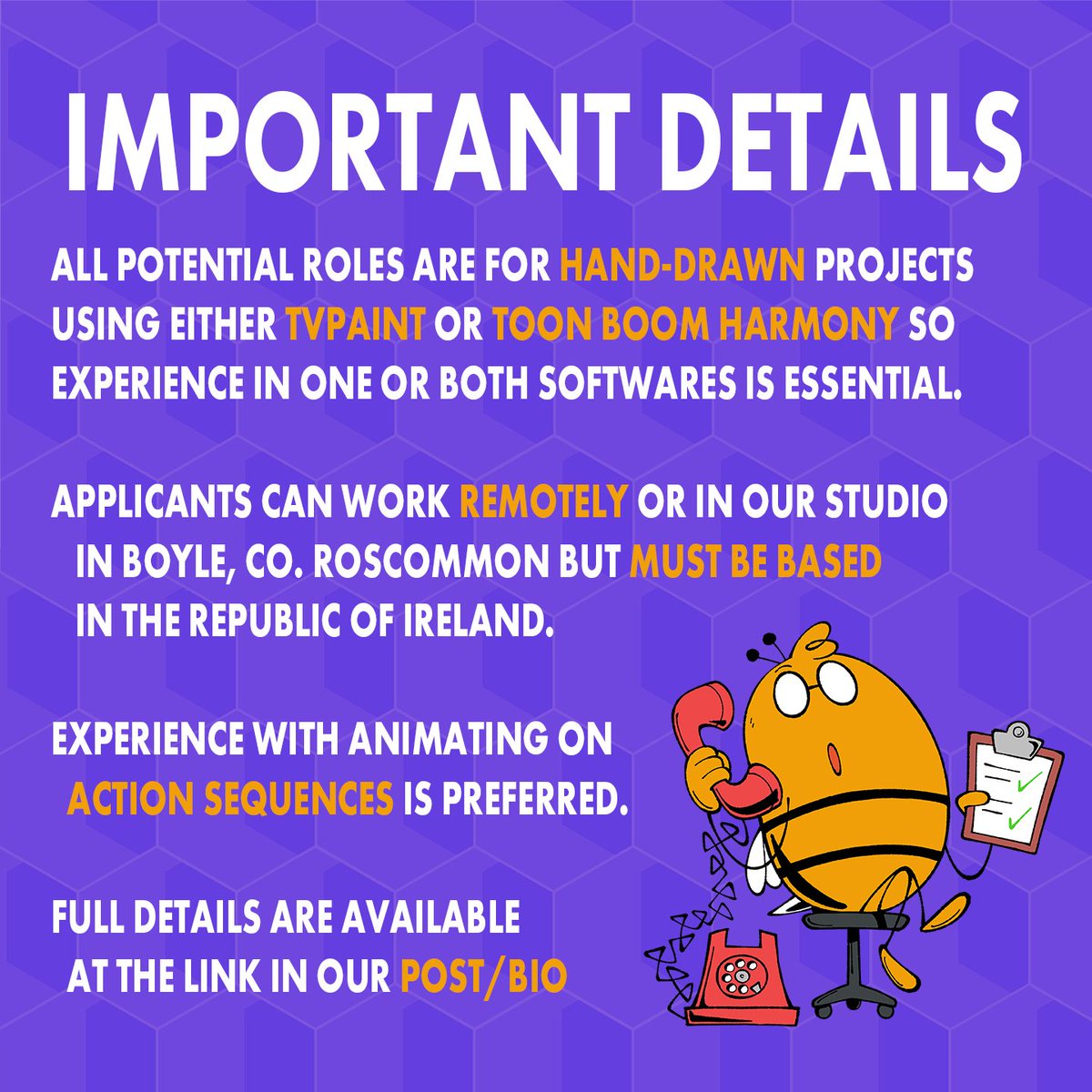 IMPORTANT DETAILS

ALL POTENTIAL ROLES ARE FOR HAND-DRAWN PROJECTS USING EITHER TVPAINT OR TOON BOOM HARMONY SO EXPERIENCE IN ONE OR BOTH SOFTWARES IS ESSENTIAL.

APPLICANTS CAN WORK REMOTELY OR IN OUR STUDIO IN BOYLE, CO. ROSCOMMON BUT MUST BE BASED IN THE REPUBLIC OF IRELAND.

EXPERIENCE WITH ANIMATING ON ACTION SEQUENCES IS PREFERRED.

FULL DETAILS ARE AVAILABLE AT THE LINK IN OUR POST/BIO